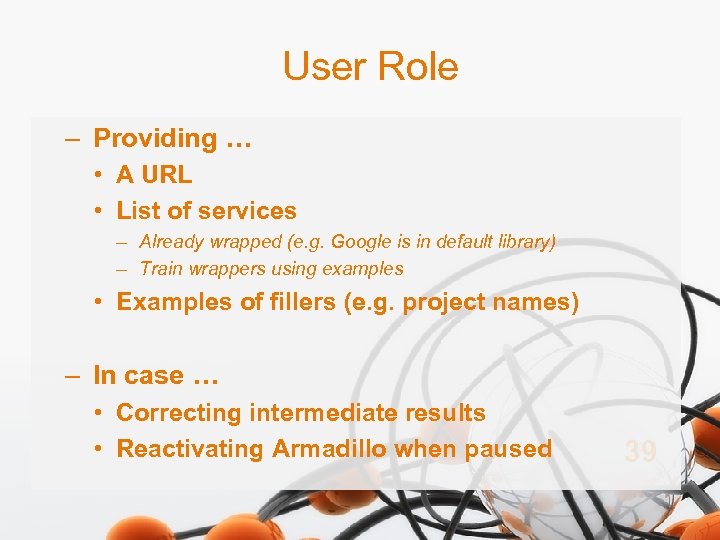 User Role

– Providing …
• A URL
• List of services
– Already wrapped (e.g. Google is in default library)
– Train wrappers using examples
• Examples of fillers (e.g. project names)

– In case …
• Correcting intermediate results
• Reactivating Armadillo when paused

39